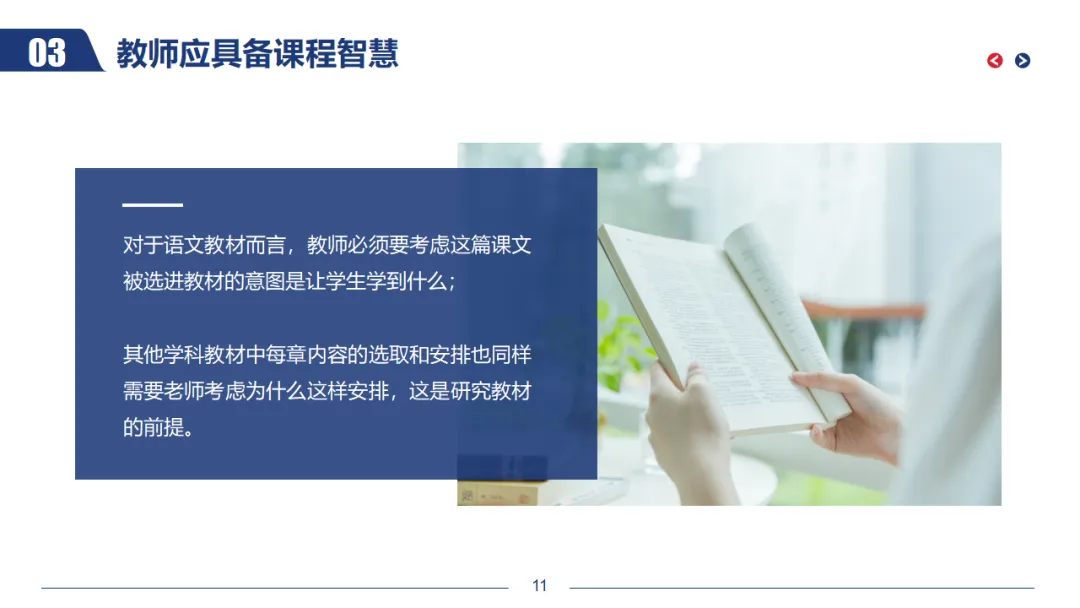 03 教师应具备课程智慧

对于语文教材而言，教师必须要考虑这篇课文被选进教材的意图是让学生学到什么；

其他学科教材中每章内容的选取和安排也同样需要老师考虑为什么这样安排，这是研究教材的前提。

11